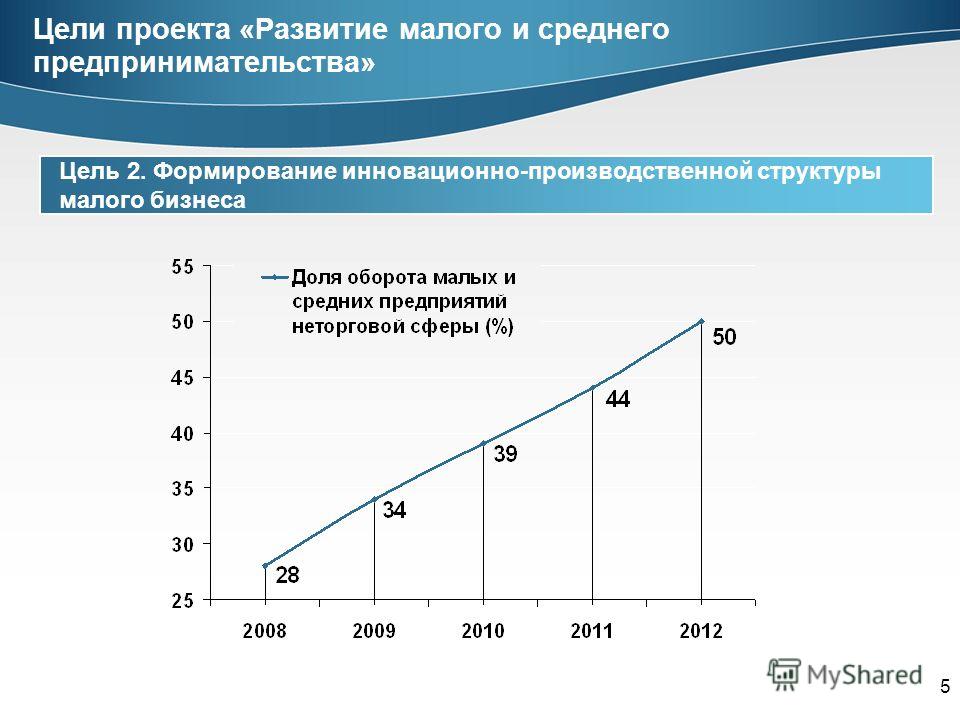 Цели проекта «Развитие малого и среднего предпринимательства»

Цель 2. Формирование инновационно-производственной структуры малого бизнеса

55
50
45
40
35
30
25

Доля оборота малых и средних предприятий неторговой сферы (%)

28
34
39
44
50

2008
2009
2010
2011
2012

MyShared

5